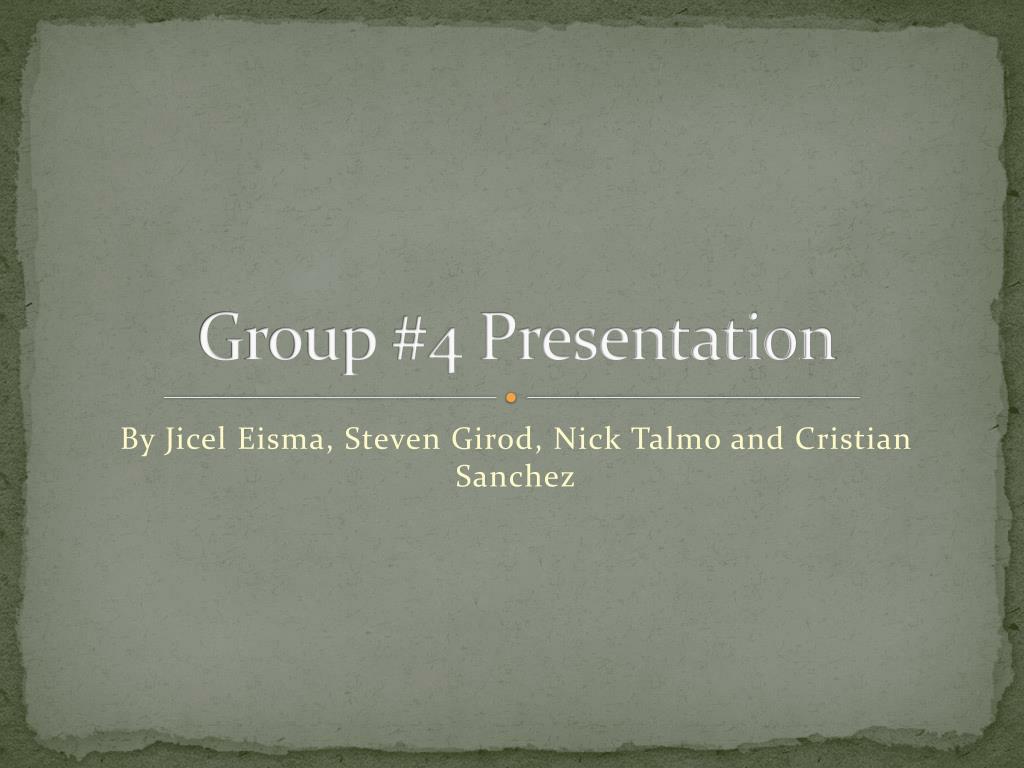 Group #4 Presentation

By Jicel Eisma, Steven Girod, Nick Talmo and Cristian Sanchez